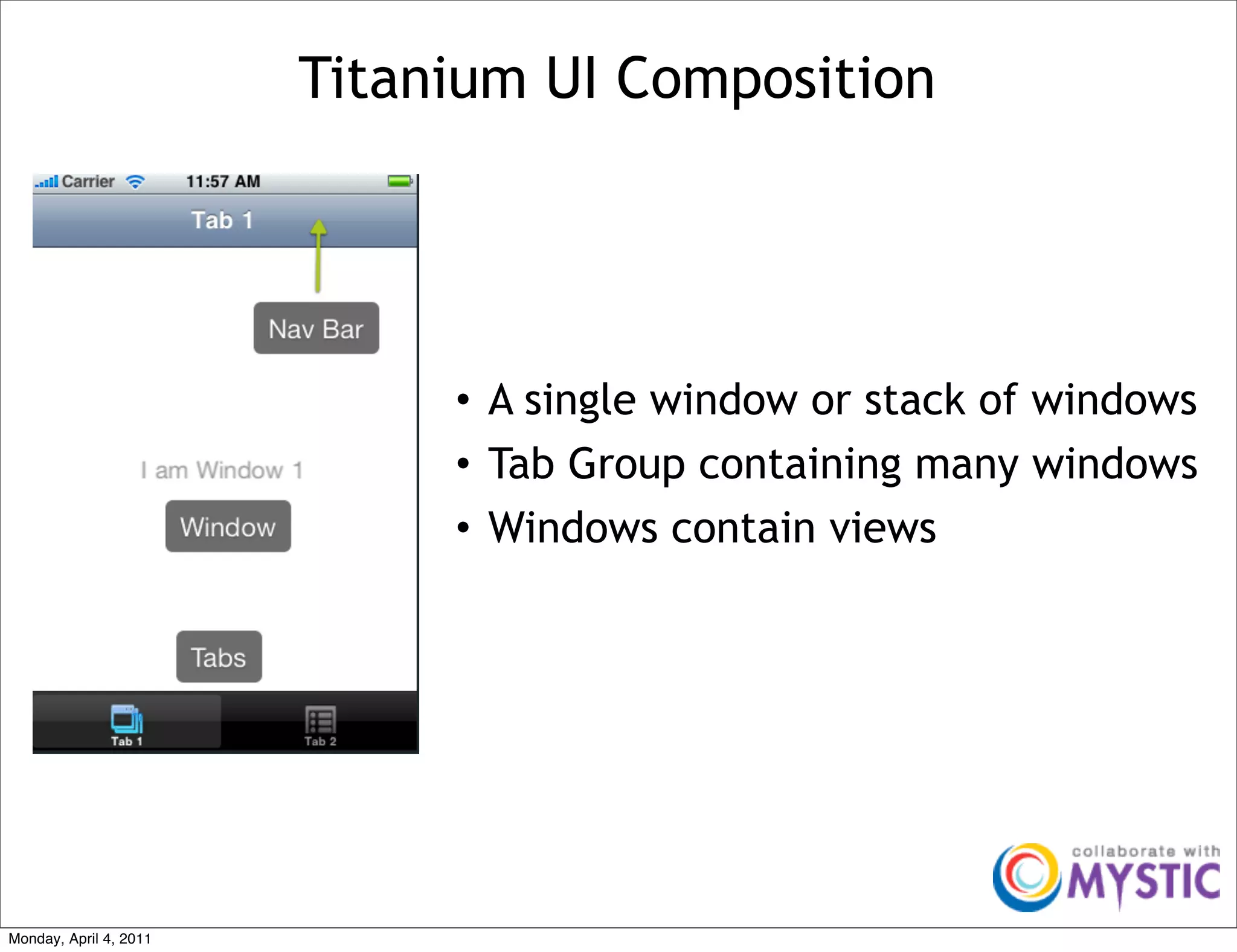 Titanium UI Composition

Carrier 11:57 AM

Tab 1

Nav Bar

I am Window 1

Window

Tabs

Tab 1 Tab 2

• A single window or stack of windows
• Tab Group containing many windows
• Windows contain views

collaborate with MYSTIC

Monday, April 4, 2011